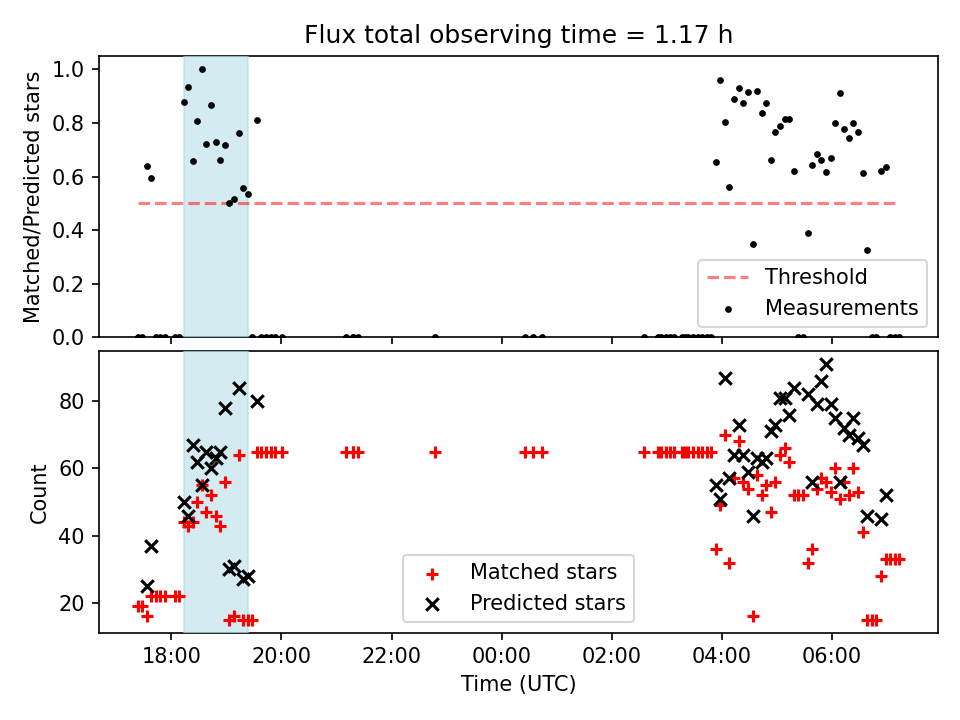 Flux total observing time = 1.17 h

Matched/Predicted stars

1.0
0.8
0.6
0.4
0.2
0.0

Threshold
Measurements

Count

80
60
40
20

Matched stars
Predicted stars

18:00
20:00
22:00
00:00
02:00
04:00
06:00

Time (UTC)